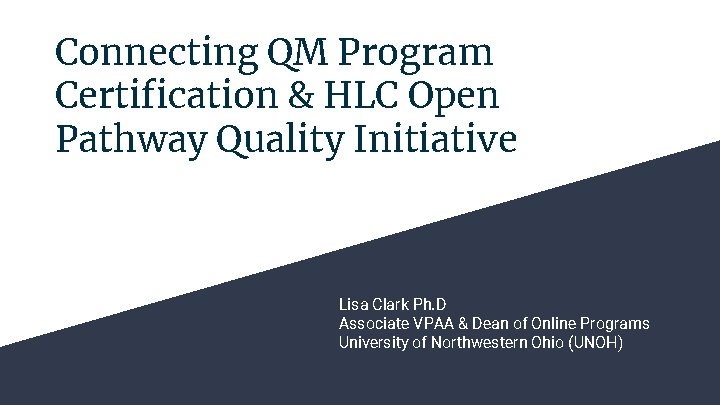 Connecting QM Program Certification & HLC Open Pathway Quality Initiative

Lisa Clark Ph.D
Associate VPAA & Dean of Online Programs
University of Northwestern Ohio (UNOH)